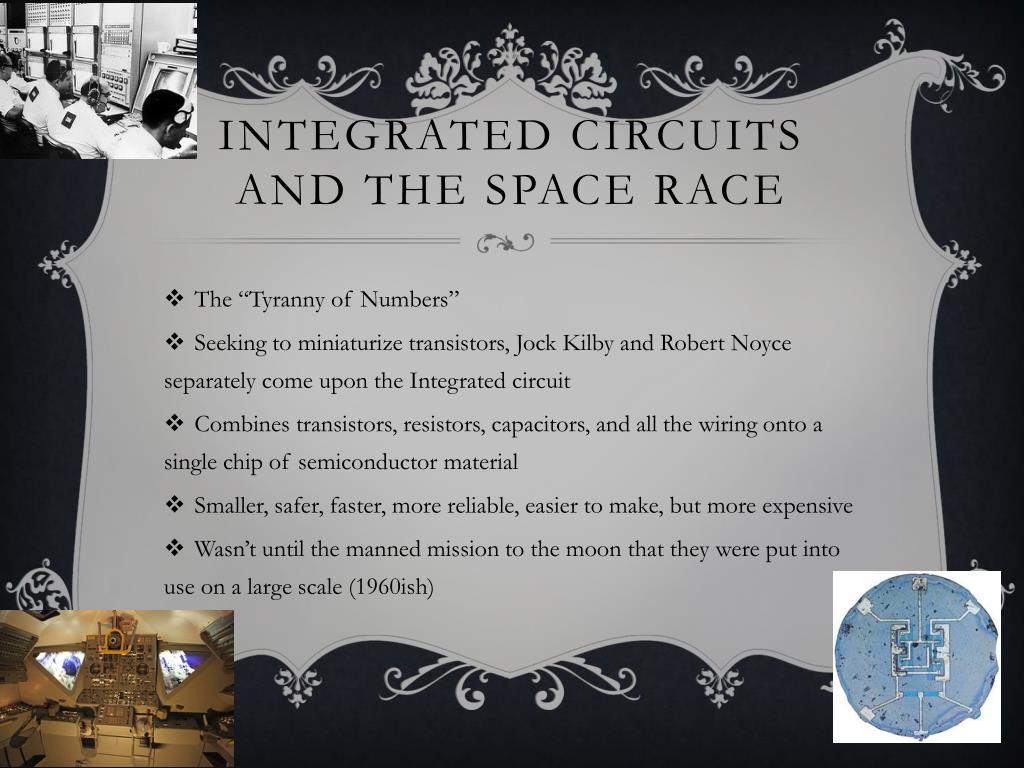 INTEGRATED CIRCUITS AND THE SPACE RACE

❖ The “Tyranny of Numbers”

❖ Seeking to miniaturize transistors, Jock Kilby and Robert Noyce separately come upon the Integrated circuit

❖ Combines transistors, resistors, capacitors, and all the wiring onto a single chip of semiconductor material

❖ Smaller, safer, faster, more reliable, easier to make, but more expensive

❖ Wasn’t until the manned mission to the moon that they were put into use on a large scale (1960ish)